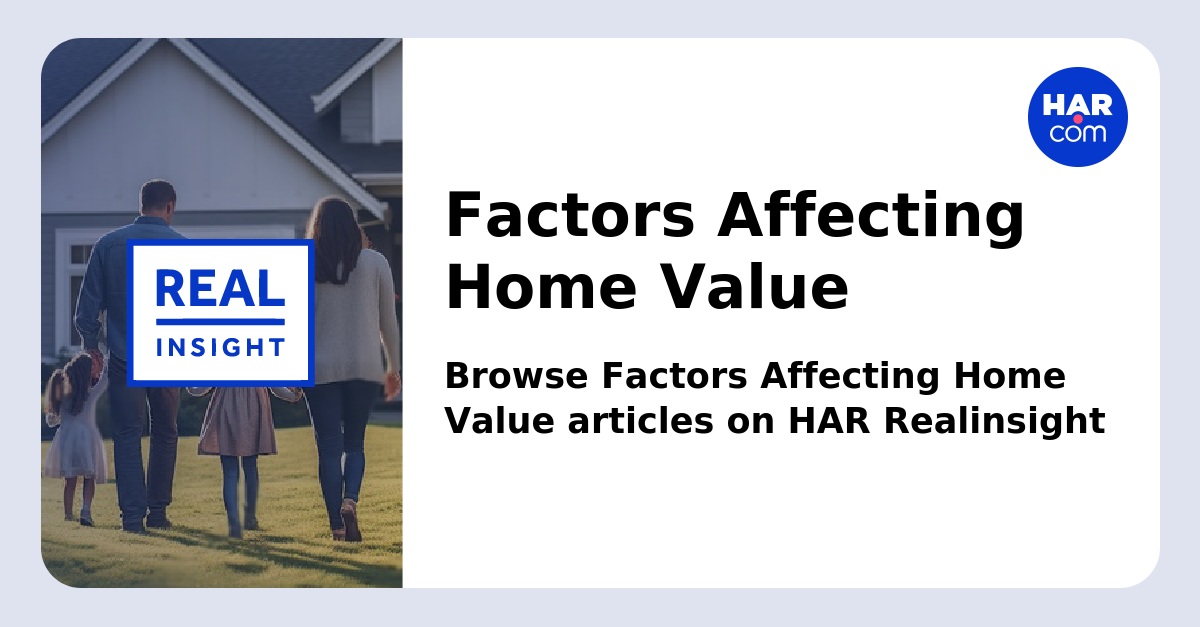 REAL
INSIGHT

HAR.com

Factors Affecting Home Value

Browse Factors Affecting Home Value articles on HAR Realinsight